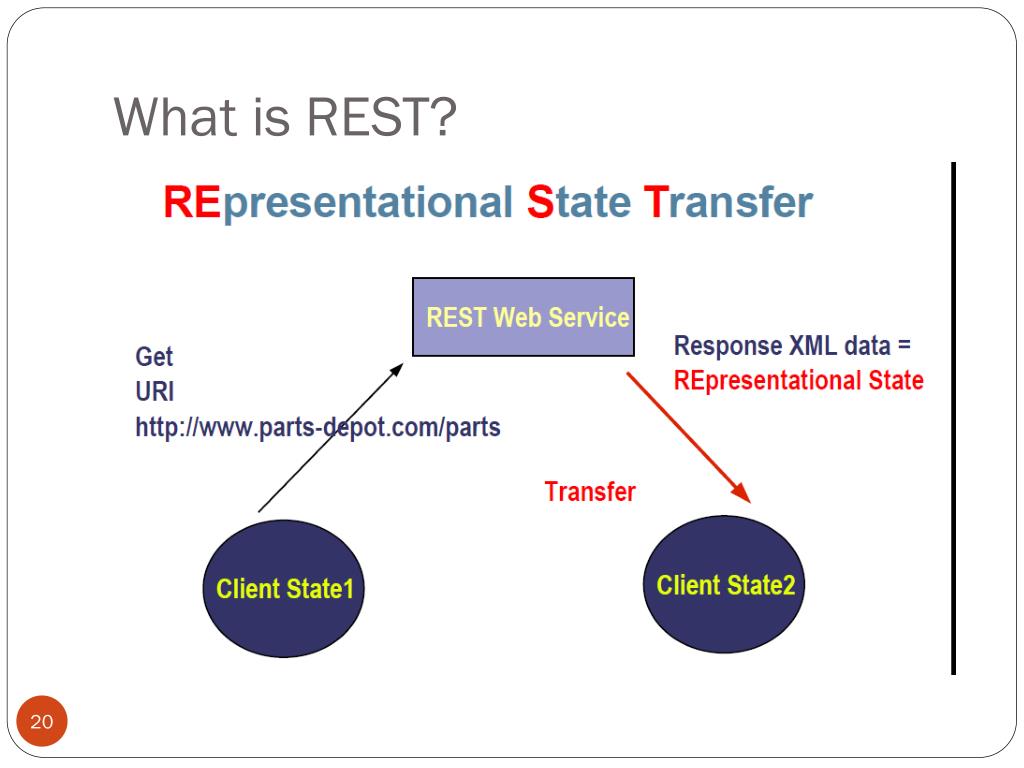 What is REST?

REpresentational State Transfer

REST Web Service

Get
URI
http://www.parts-depot.com/parts

Response XML data =
REpresentational State

Transfer

Client State1

Client State2

20